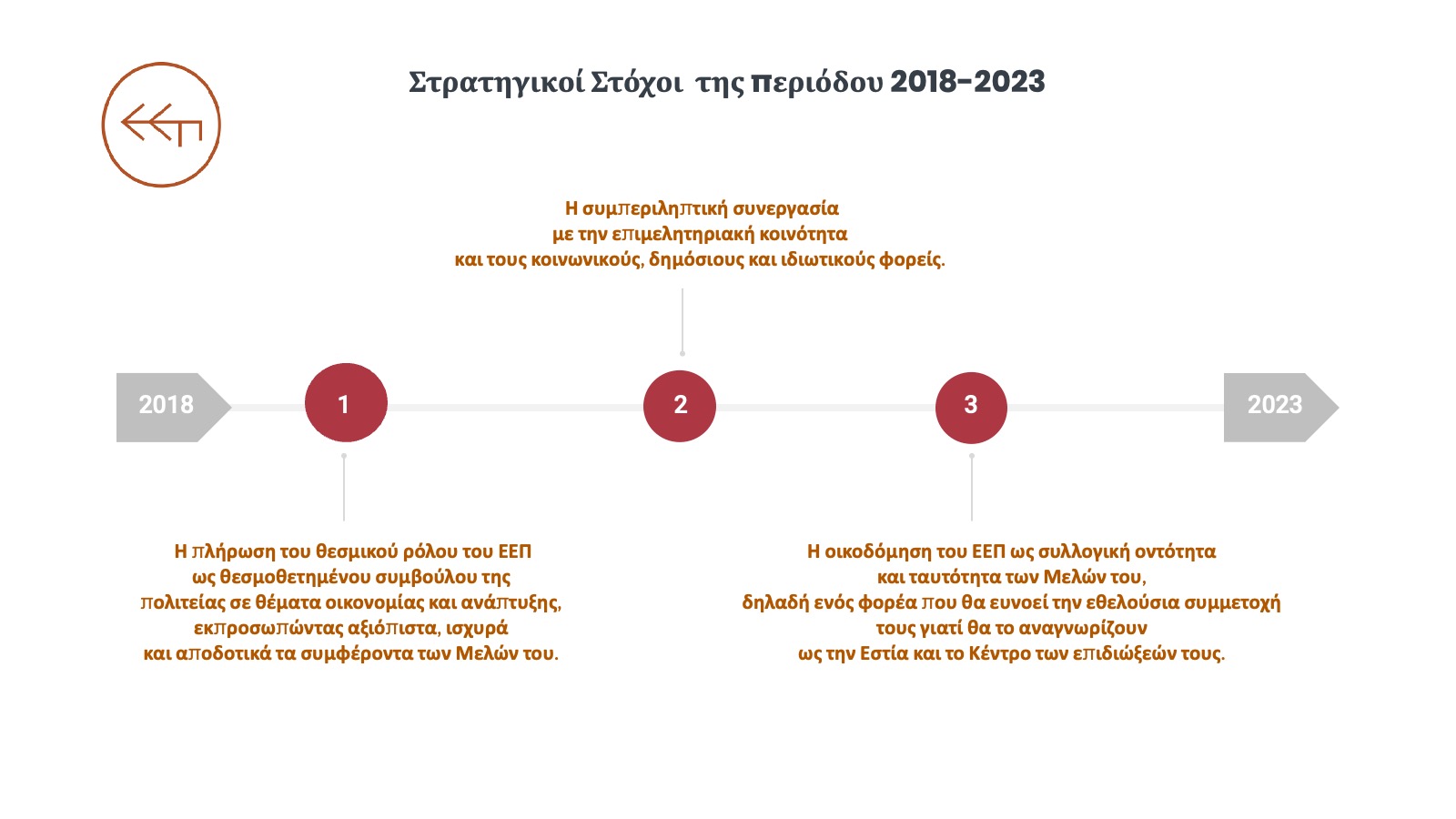 Στρατηγικοί Στόχοι της περιόδου 2018-2023

Η συμπεριληπτική συνεργασία με την επιμελητηριακή κοινότητα και τους κοινωνικούς, δημόσιους και ιδιωτικούς φορείς.

2018

1

2

3

2023

Η πλήρωση του θεσμικού ρόλου του ΕΕΠ ως θεσμοθετημένου συμβούλου της πολιτείας σε θέματα οικονομίας και ανάπτυξης, εκπροσωπώντας αξιόπιστα, ισχυρά και αποδοτικά τα συμφέροντα των Μελών του.

Η οικοδόμηση του ΕΕΠ ως συλλογική οντότητα και ταυτότητα των Μελών του, δηλαδή ενός φορέα που θα ευνοεί την εθελούσια συμμετοχή τους γιατί θα το αναγνωρίζουν ως την Εστία και το Κέντρο των επιδιώξεών τους.